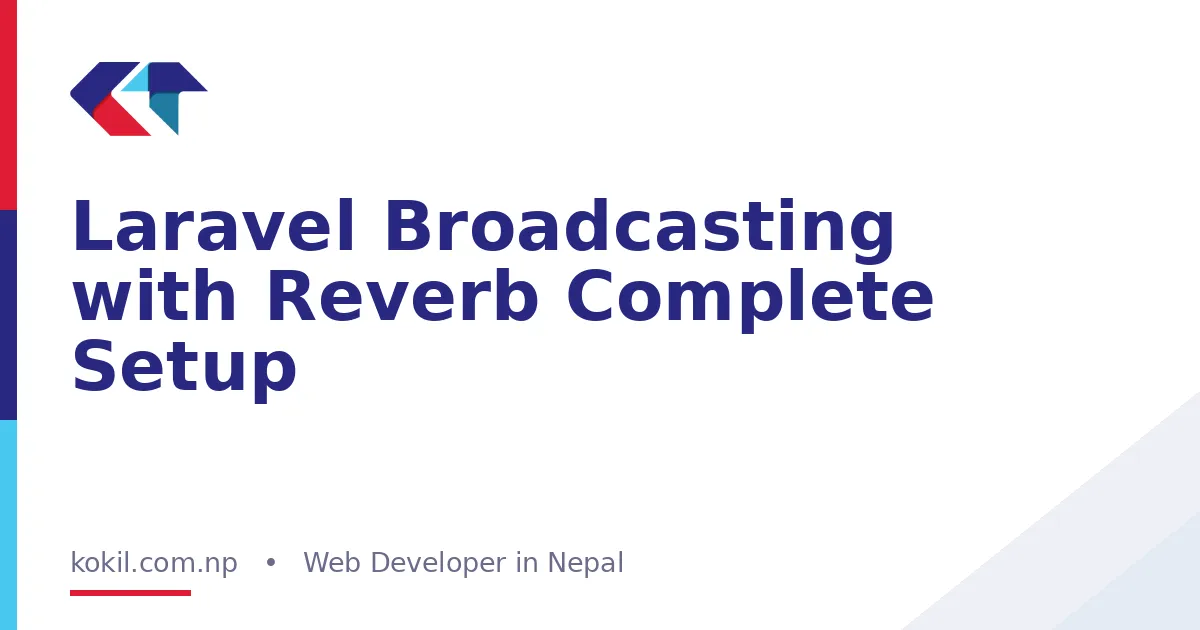 Laravel Broadcasting with Reverb Complete Setup

kokil.com.np • Web Developer in Nepal